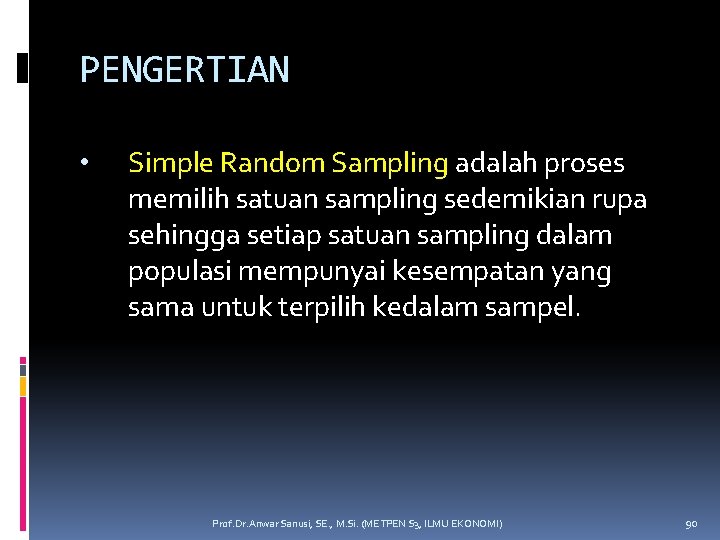 PENGERTIAN

• Simple Random Sampling adalah proses memilih satuan sampling sedemikian rupa sehingga setiap satuan sampling dalam populasi mempunyai kesempatan yang sama untuk terpilih kedalam sampel.

Prof.Dr.Anwar Sanusi, SE., M.Si. (METPEN S3, ILMU EKONOMI)

90